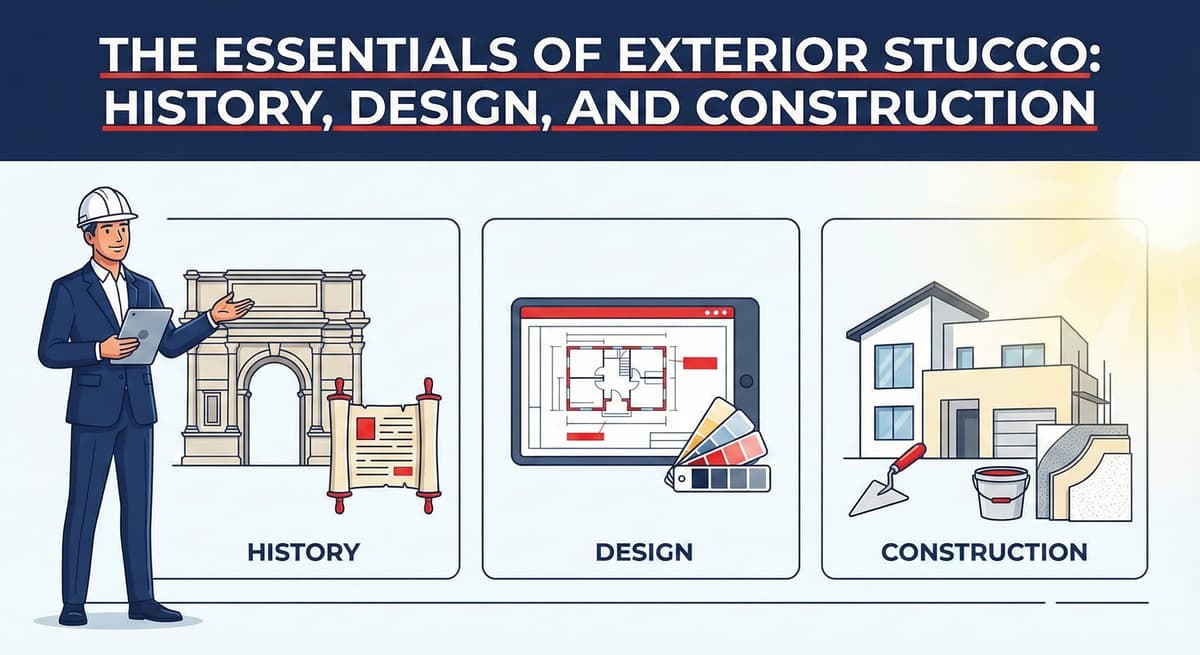 THE ESSENTIALS OF EXTERIOR STUCCO: HISTORY, DESIGN, AND CONSTRUCTION

HISTORY

DESIGN

CONSTRUCTION